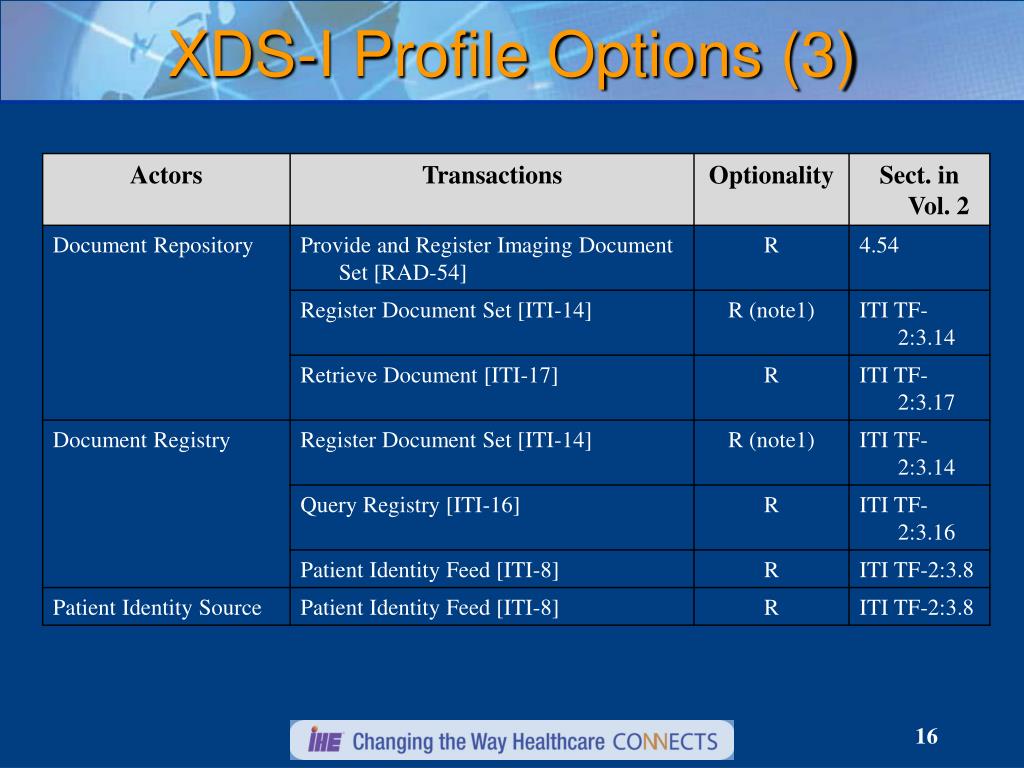 XDS-I Profile Options (3)

| Actors | Transactions | Optionality | Sect. in Vol. 2 |
|---|---|---|---|
| Document Repository | Provide and Register Imaging Document Set [RAD-54] | R | 4.54 |
| | Register Document Set [ITI-14] | R (note1) | ITI TF-2:3.14 |
| | Retrieve Document [ITI-17] | R | ITI TF-2:3.17 |
| Document Registry | Register Document Set [ITI-14] | R (note1) | ITI TF-2:3.14 |
| | Query Registry [ITI-16] | R | ITI TF-2:3.16 |
| | Patient Identity Feed [ITI-8] | R | ITI TF-2:3.8 |
| Patient Identity Source | Patient Identity Feed [ITI-8] | R | ITI TF-2:3.8 |

IHE Changing the Way Healthcare CONNECTS

16